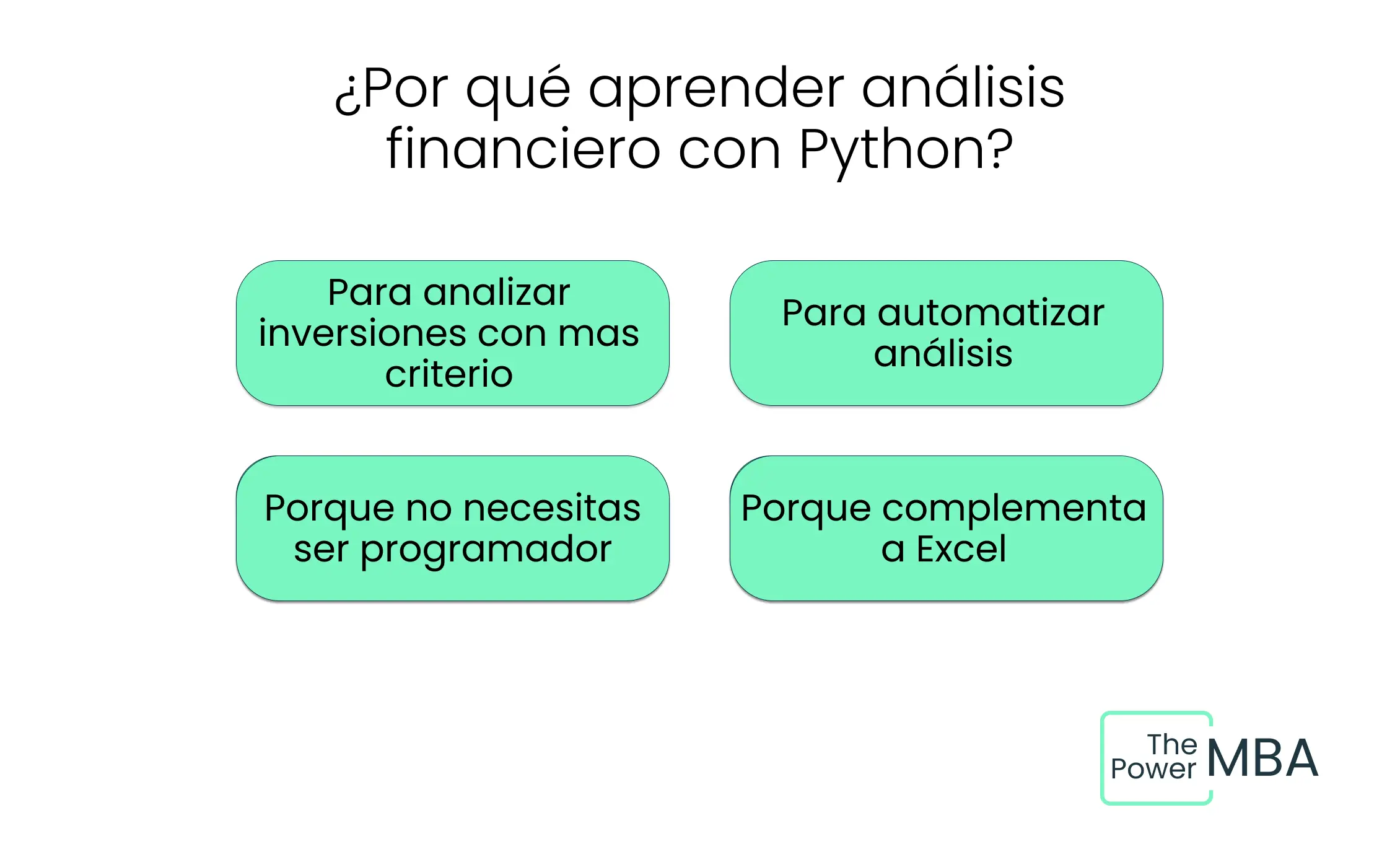 ¿Por qué aprender análisis financiero con Python?

Para analizar inversiones con mas criterio

Para automatizar análisis

Porque no necesitas ser programador

Porque complementa a Excel

The Power MBA